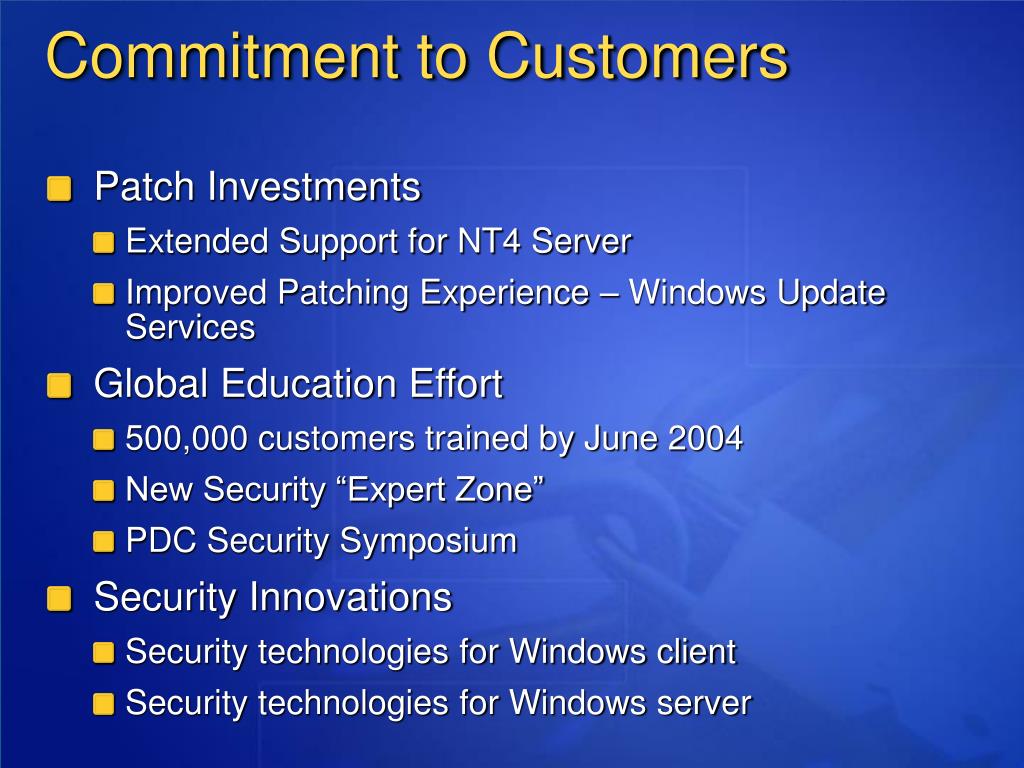 Commitment to Customers

Patch Investments

Extended Support for NT4 Server

Improved Patching Experience – Windows Update Services

Global Education Effort

500,000 customers trained by June 2004

New Security “Expert Zone”

PDC Security Symposium

Security Innovations

Security technologies for Windows client

Security technologies for Windows server